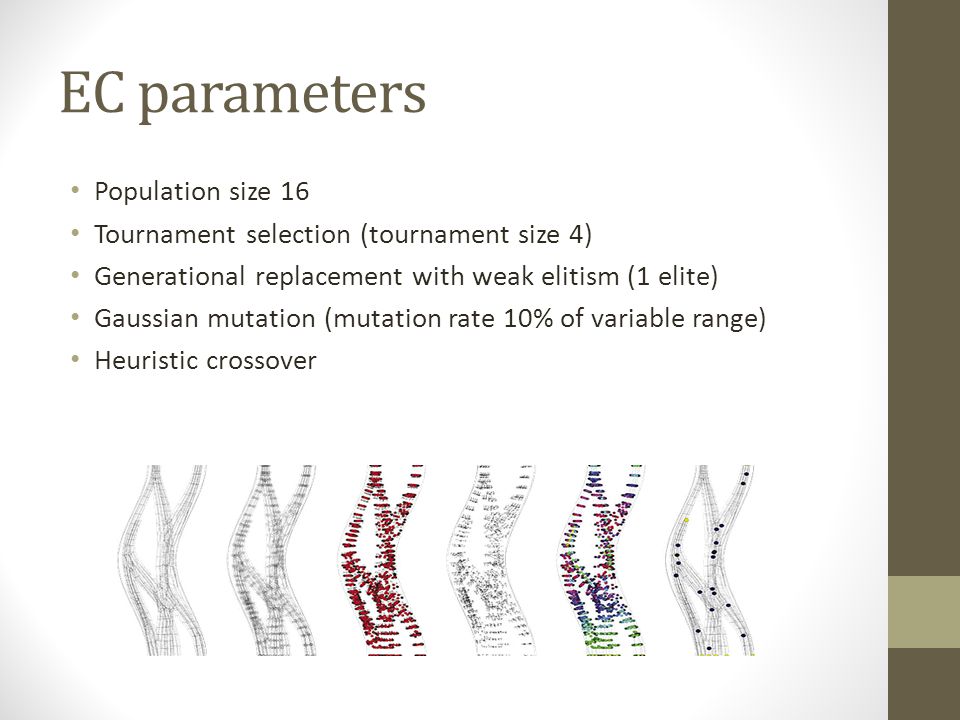 EC parameters

• Population size 16
• Tournament selection (tournament size 4)
• Generational replacement with weak elitism (1 elite)
• Gaussian mutation (mutation rate 10% of variable range)
• Heuristic crossover